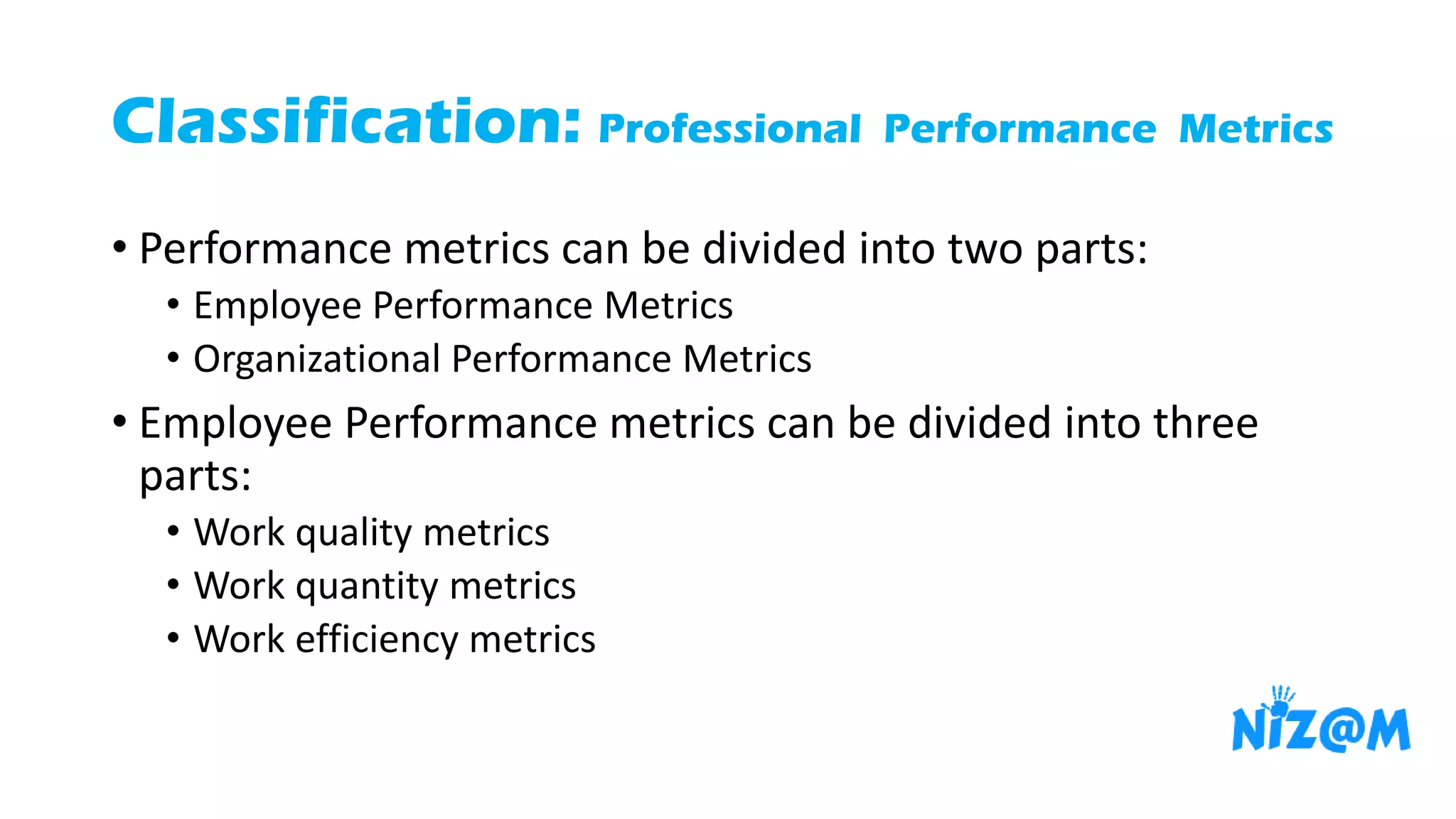 Classification: Professional Performance Metrics

• Performance metrics can be divided into two parts:
  • Employee Performance Metrics
  • Organizational Performance Metrics
• Employee Performance metrics can be divided into three parts:
  • Work quality metrics
  • Work quantity metrics
  • Work efficiency metrics

NIZ@M